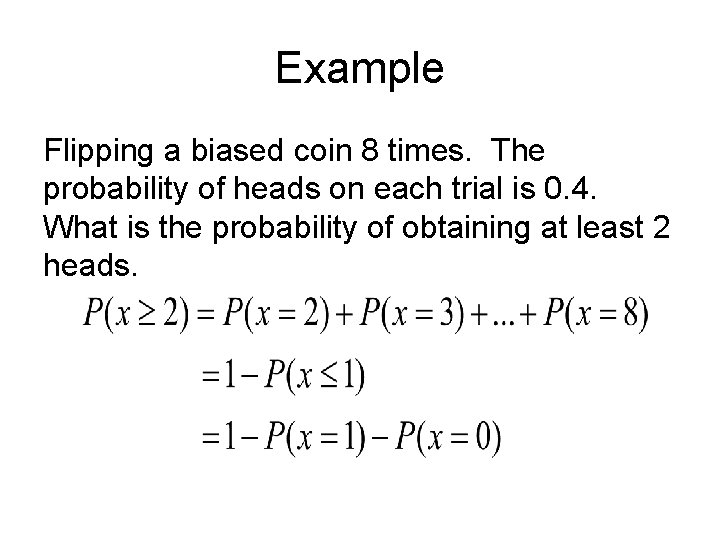 Example

Flipping a biased coin 8 times. The probability of heads on each trial is 0.4. What is the probability of obtaining at least 2 heads.

$P(x \geq 2) = P(x = 2) + P(x = 3) + ... + P(x = 8)$

$= 1 - P(x \leq 1)$

$= 1 - P(x = 1) - P(x = 0)$